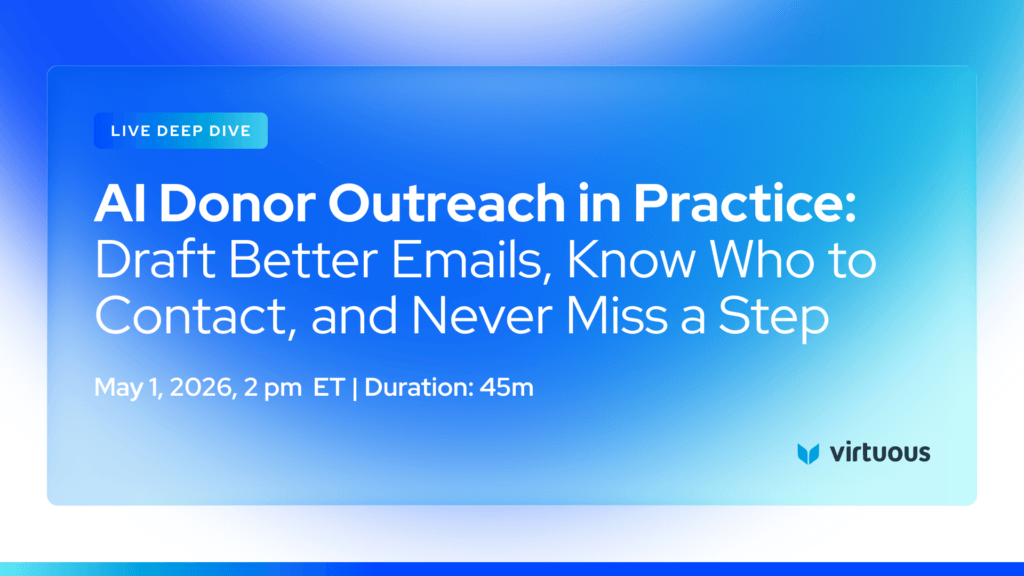 LIVE DEEP DIVE

AI Donor Outreach in Practice: Draft Better Emails, Know Who to Contact, and Never Miss a Step

May 1, 2026, 2 pm ET | Duration: 45m

virtuous